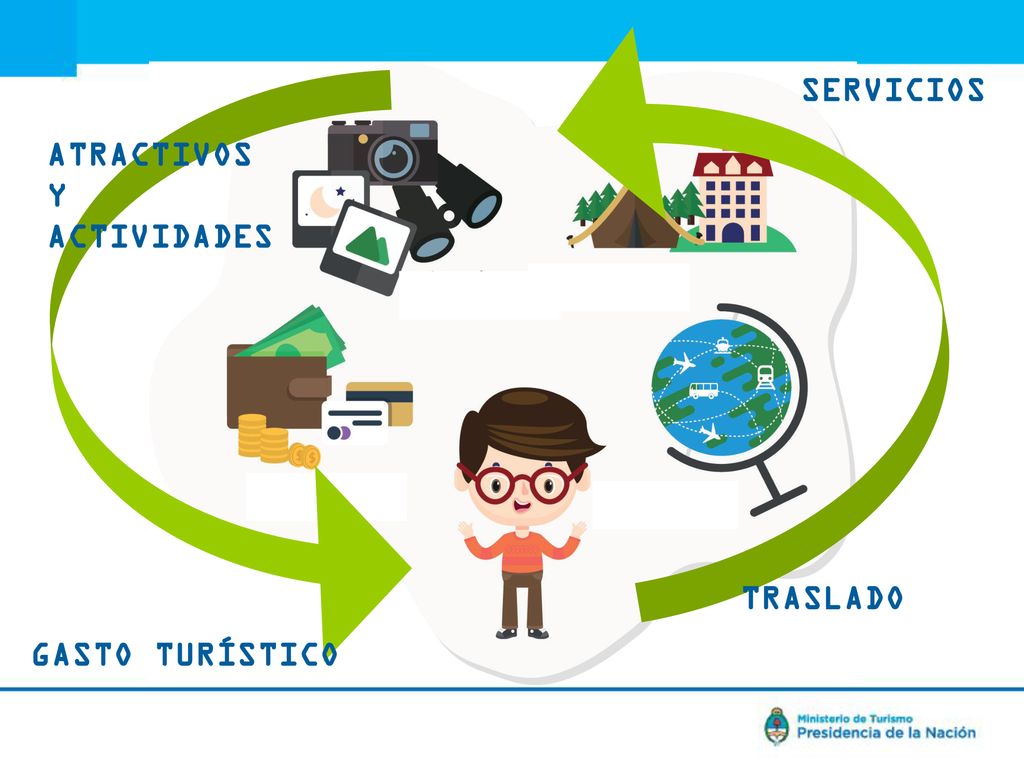 SERVICIOS

ATRACTIVOS
Y
ACTIVIDADES

TRASLADO

GASTO TURÍSTICO

Ministerio de Turismo
Presidencia de la Nación